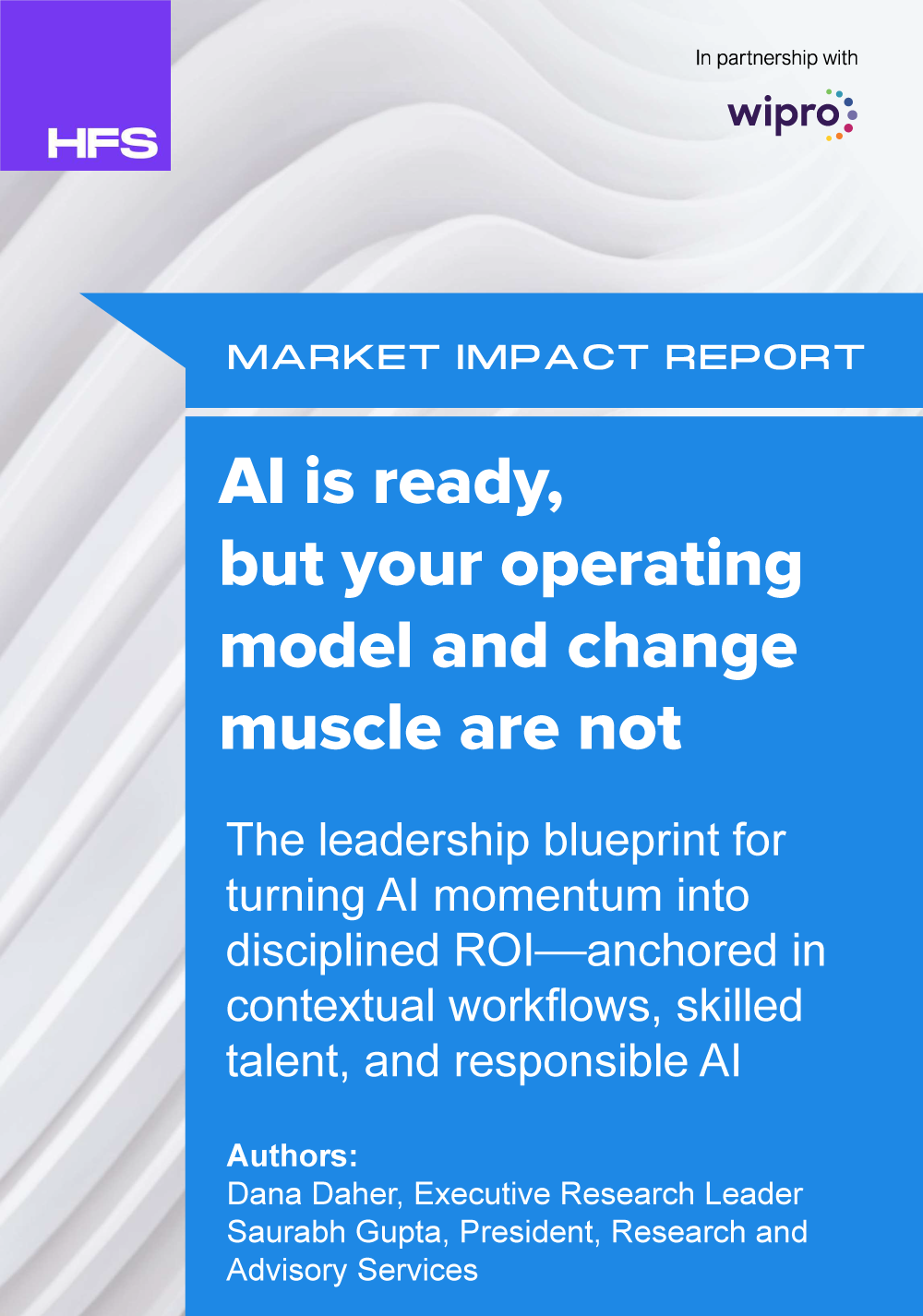 HFS

In partnership with

wipro

MARKET IMPACT REPORT

AI is ready, but your operating model and change muscle are not

The leadership blueprint for turning AI momentum into disciplined ROI—anchored in contextual workflows, skilled talent, and responsible AI

Authors:
Dana Daher, Executive Research Leader
Saurabh Gupta, President, Research and Advisory Services